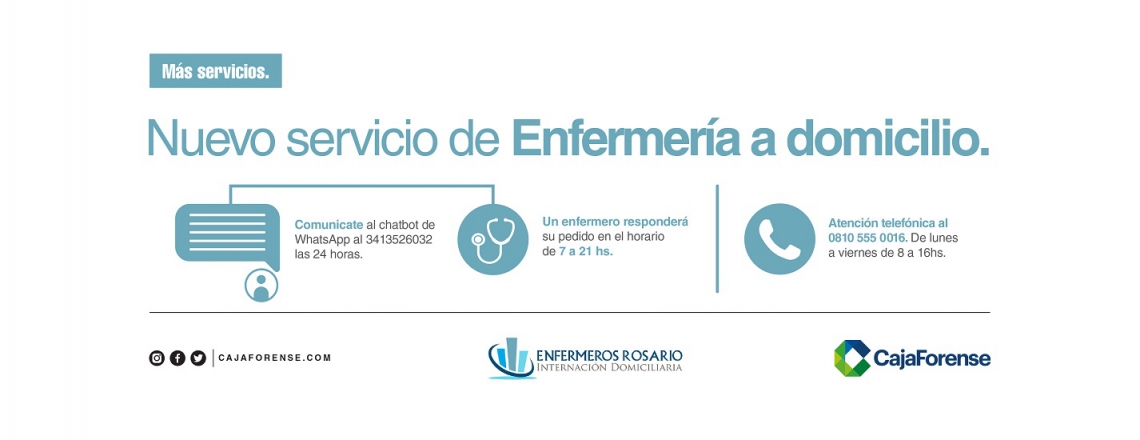 Más servicios.

Nuevo servicio de Enfermería a domicilio.

Comunicate al chatbot de WhatsApp al 3413526032 las 24 horas.

Un enfermero responderá su pedido en el horario de 7 a 21 hs.

Atención telefónica al 0810 555 0016. De lunes a viernes de 8 a 16hs.

CAJAFORENSE.COM

ENFERMEROS ROSARIO
INTERNACIÓN DOMICILIARIA

CajaForense